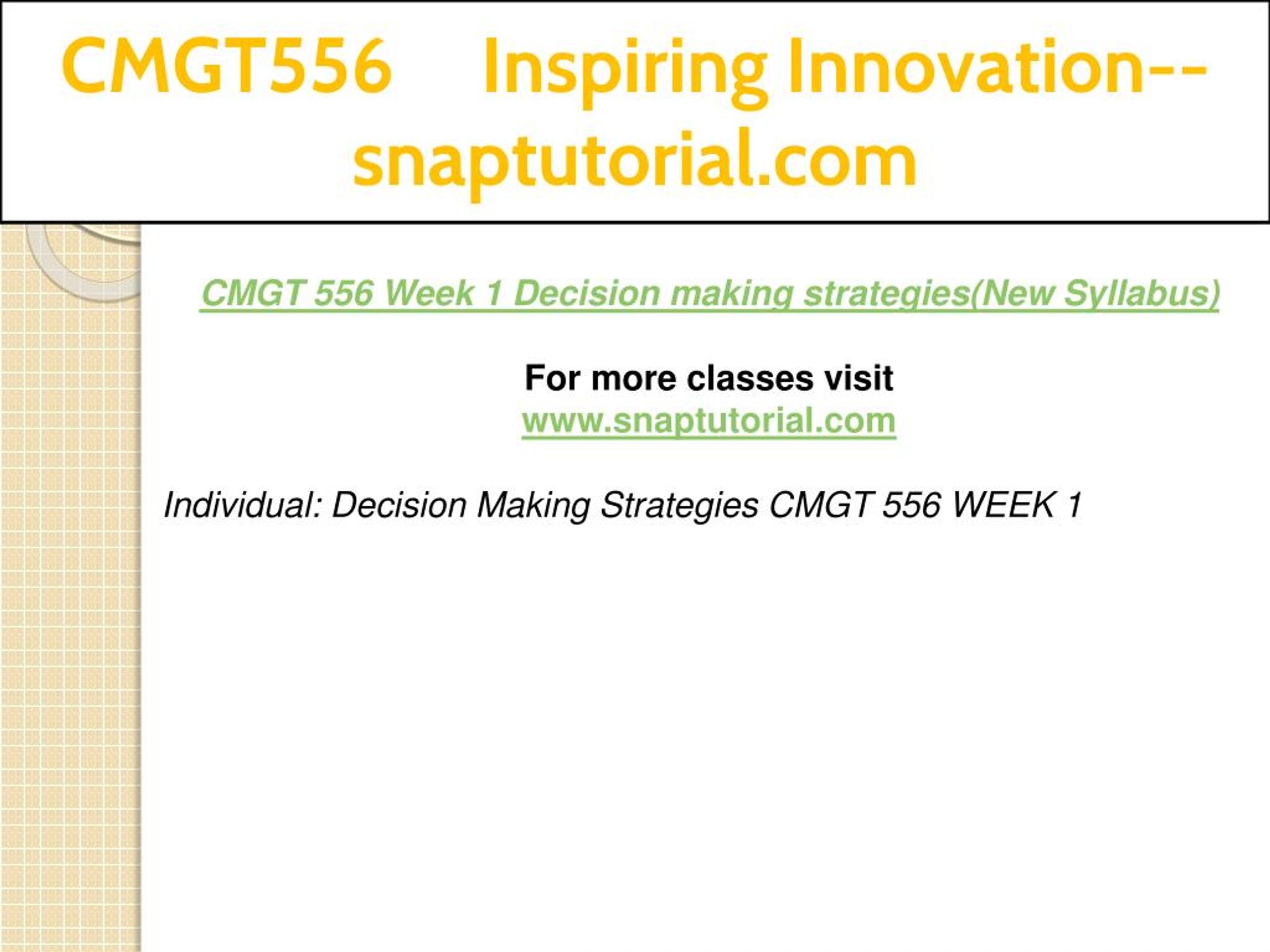 CMGT556 Inspiring Innovation--snaptutorial.com

CMGT 556 Week 1 Decision making strategies(New Syllabus)

For more classes visit
www.snaptutorial.com

Individual: Decision Making Strategies CMGT 556 WEEK 1